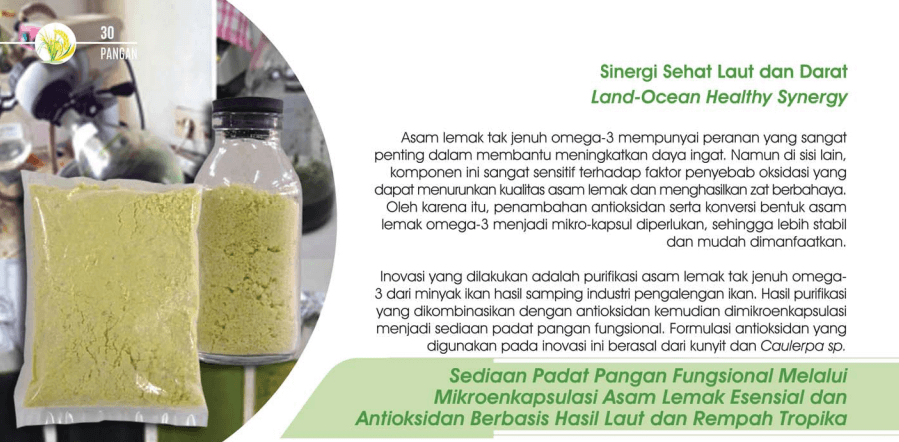 30
PANGAN

Sinergi Sehat Laut dan Darat
Land-Ocean Healthy Synergy

Asam lemak tak jenuh omega-3 mempunyai peranan yang sangat penting dalam membantu meningkatkan daya ingat. Namun di sisi lain, komponen ini sangat sensitif terhadap faktor penyebab oksidasi yang dapat menurunkan kualitas asam lemak dan menghasilkan zat berbahaya. Oleh karena itu, penambahan antioksidan serta konversi bentuk asam lemak omega-3 menjadi mikro-kapsul diperlukan, sehingga lebih stabil dan mudah dimanfaatkan.

Inovasi yang dilakukan adalah purifikasi asam lemak tak jenuh omega-3 dari minyak ikan hasil samping industri pengalengan ikan. Hasil purifikasi yang dikombinasikan dengan antioksidan kemudian dimikroenkapsulasi menjadi sediaan padat pangan fungsional. Formulasi antioksidan yang digunakan pada inovasi ini berasal dari kunyit dan Caulerpa sp.

Sediaan Padat Pangan Fungsional Melalui Mikroenkapsulasi Asam Lemak Esensial dan Antioksidan Berbasis Hasil Laut dan Rempah Tropika